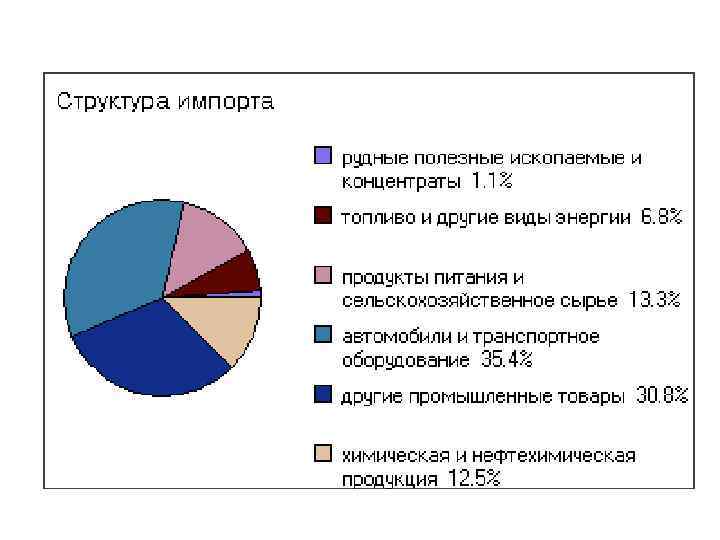 Структура импорта

рудные полезные ископаемые и концентраты 1.1%

топливо и другие виды энергии 6.8%

продукты питания и сельскохозяйственное сырье 13.3%

автомобили и транспортное оборудование 35.4%

другие промышленные товары 30.8%

химическая и нефтехимическая продукция 12.5%